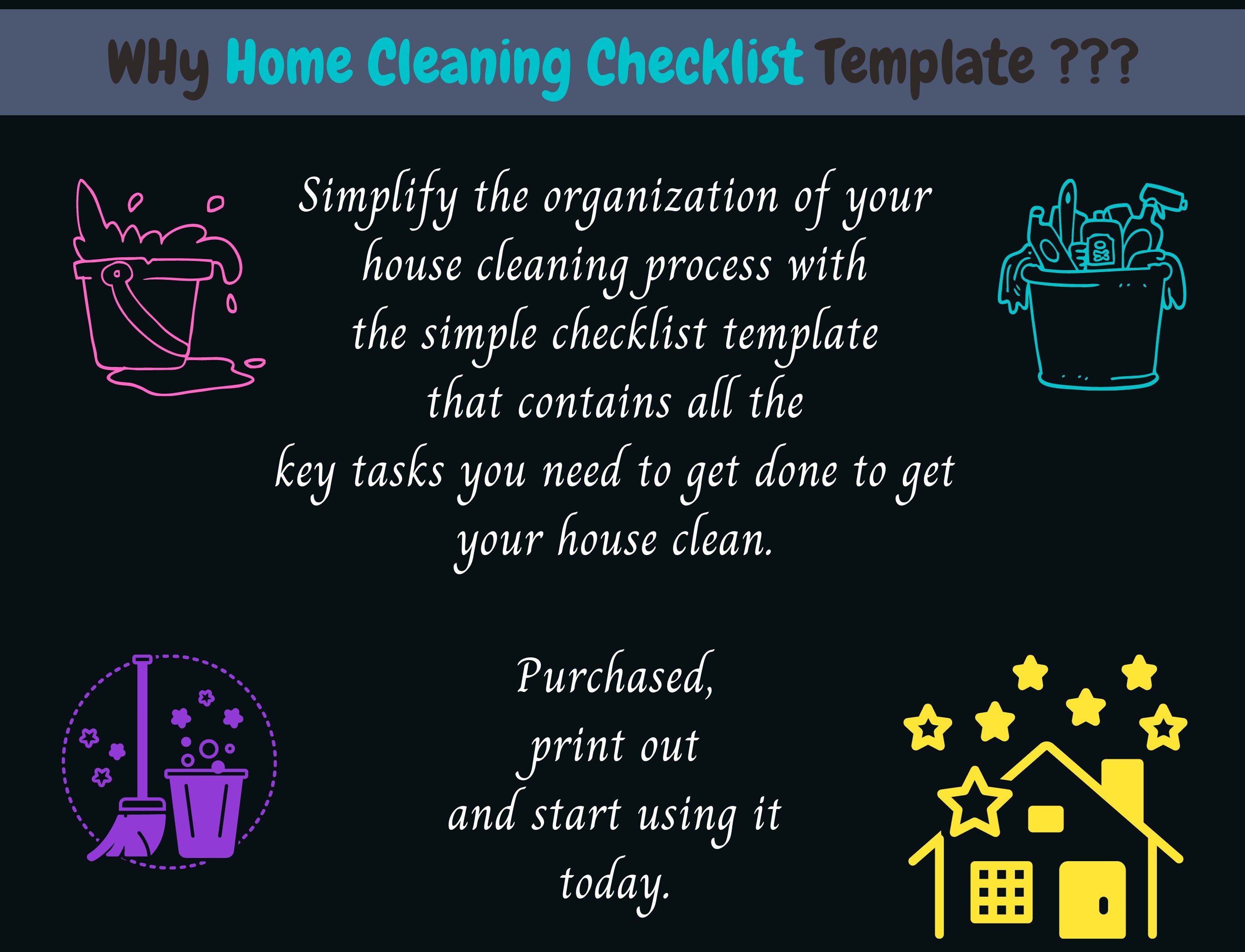 WHy Home Cleaning Checklist Template ???

Simplify the organization of your house cleaning process with the simple checklist template that contains all the key tasks you need to get done to get your house clean.

Purchased, print out and start using it today.